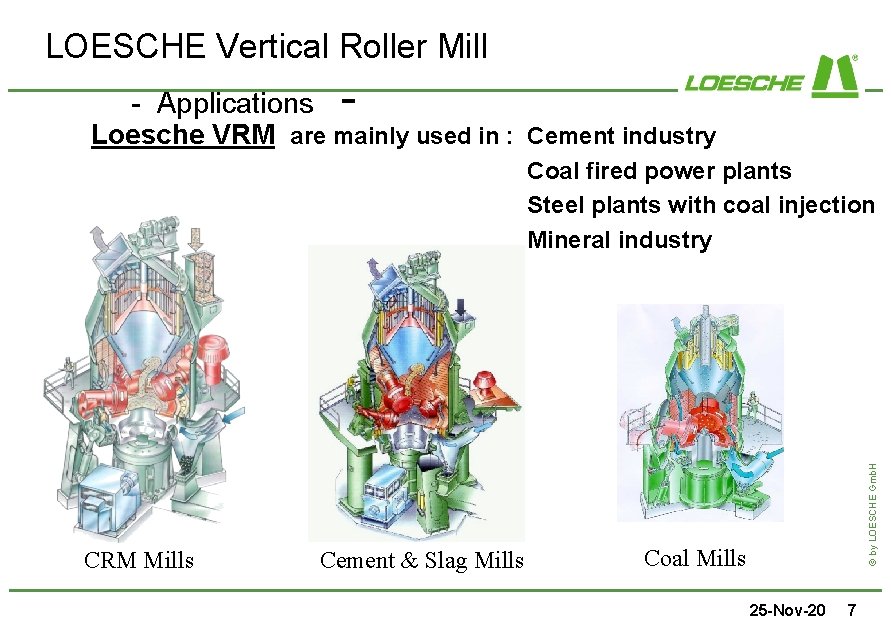 LOESCHE Vertical Roller Mill

LOESCHE

- Applications -

Loesche VRM are mainly used in : Cement industry
Coal fired power plants
Steel plants with coal injection
Mineral industry

CRM Mills

Cement & Slag Mills

Coal Mills

© by LOESCHE GmbH

25-Nov-20 7